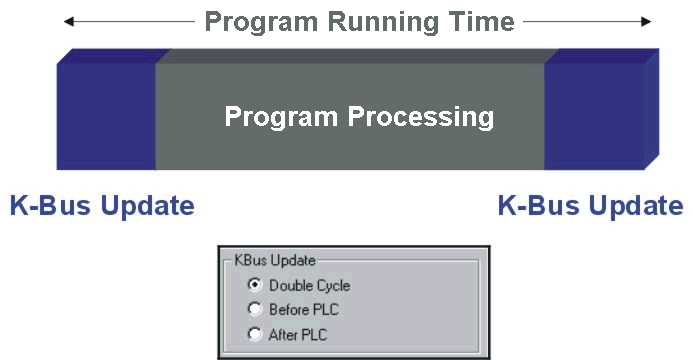 Program Running Time

Program Processing

K-Bus Update

K-Bus Update

KBus Update
Double Cycle
Before PLC
After PLC